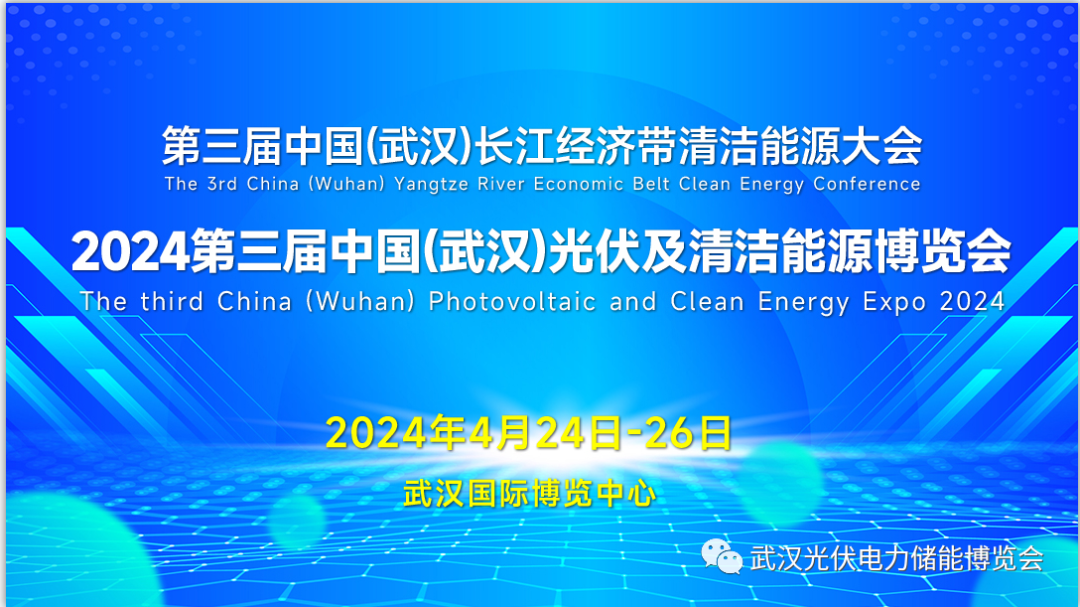 第三届中国(武汉)长江经济带清洁能源大会
The 3rd China (Wuhan) Yangtze River Economic Belt Clean Energy Conference

2024第三届中国(武汉)光伏及清洁能源博览会
The third China (Wuhan) Photovoltaic and Clean Energy Expo 2024

2024年4月24日-26日

武汉国际博览中心

武汉光伏电力储能博览会